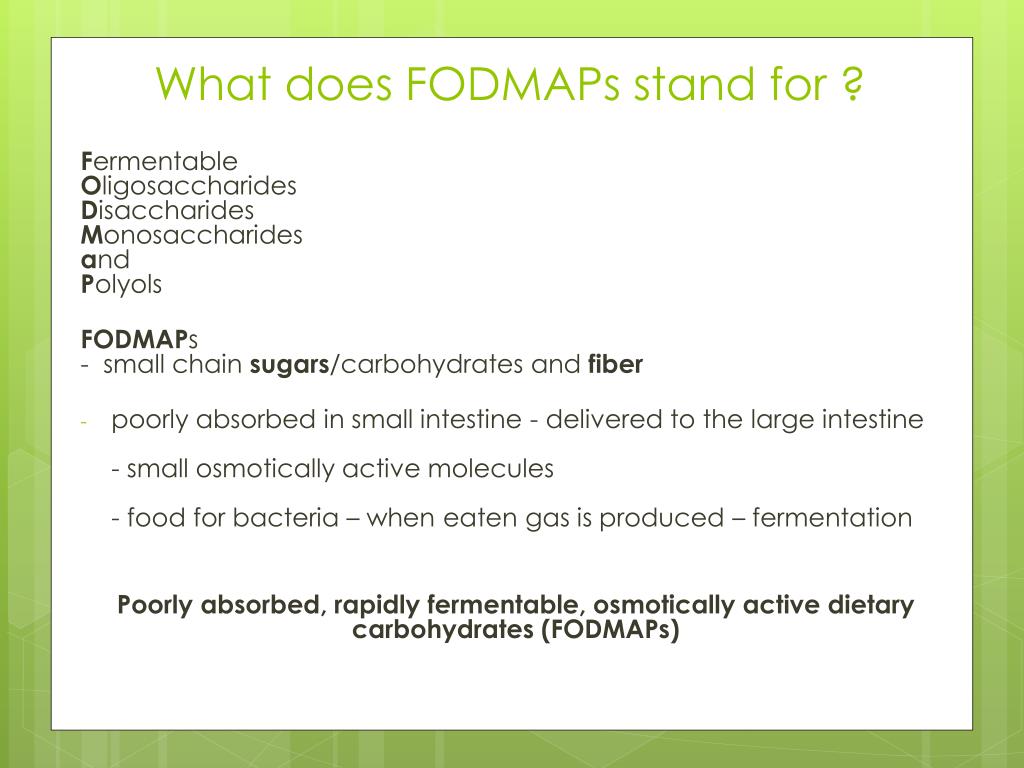 What does FODMAPs stand for ?

Fermentable
Oligosaccharides
Disaccharides
Monosaccharides
and
Polyols

FODMAPs
- small chain sugars/carbohydrates and fiber

- poorly absorbed in small intestine - delivered to the large intestine

- small osmotically active molecules

- food for bacteria – when eaten gas is produced – fermentation

Poorly absorbed, rapidly fermentable, osmotically active dietary carbohydrates (FODMAPs)